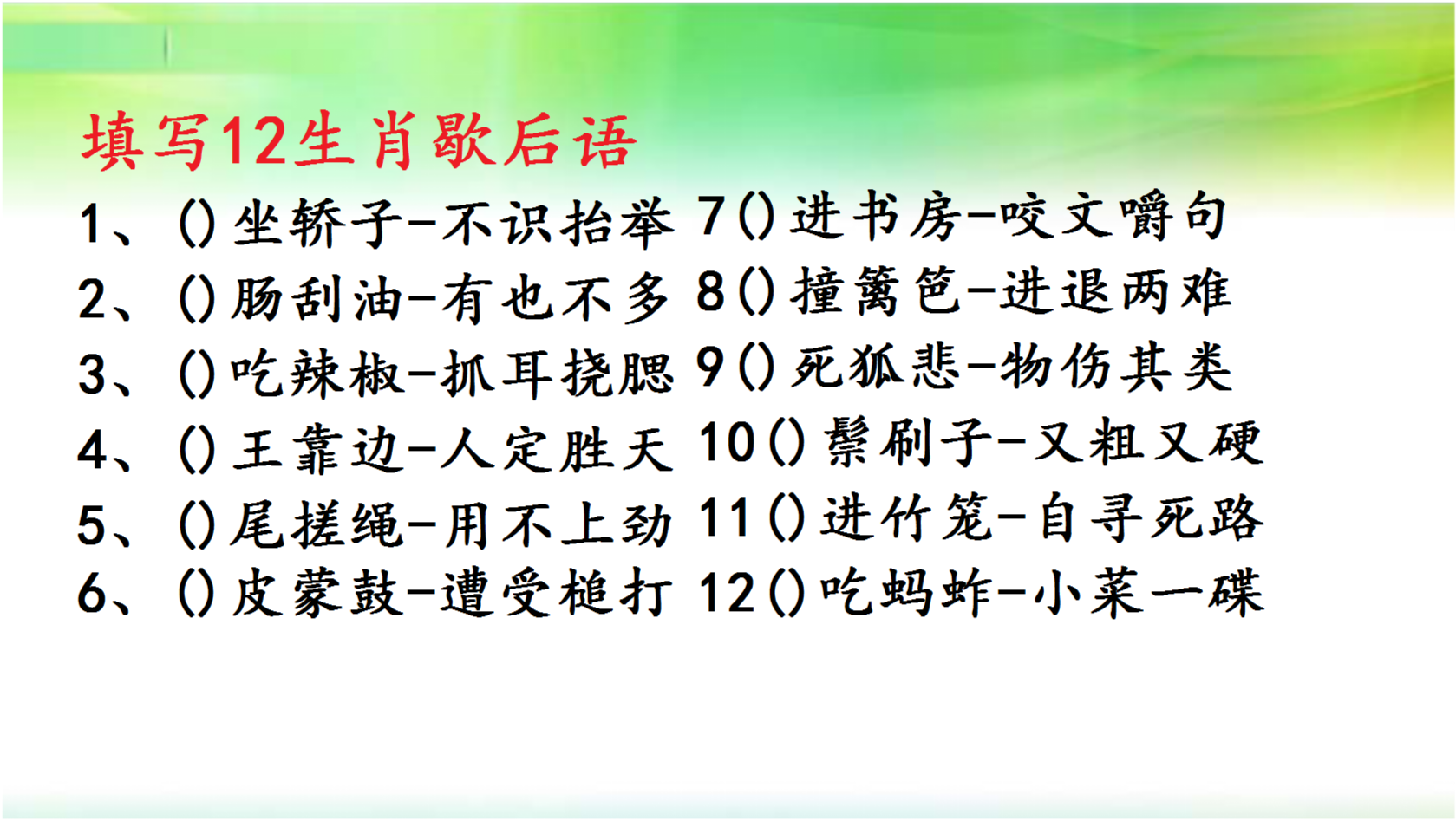 填写12生肖歇后语

1、()坐轿子-不识抬举

2、()肠刮油-有也不多

3、()吃辣椒-抓耳挠腮

4、()王靠边-人定胜天

5、()尾搓绳-用不上劲

6、()皮蒙鼓-遭受槌打

7()进书房-咬文嚼句

8()撞篱笆-进退两难

9()死狐悲-物伤其类

10()鬃刷子-又粗又硬

11()进竹笼-自寻死路

12()吃蚂蚱-小菜一碟